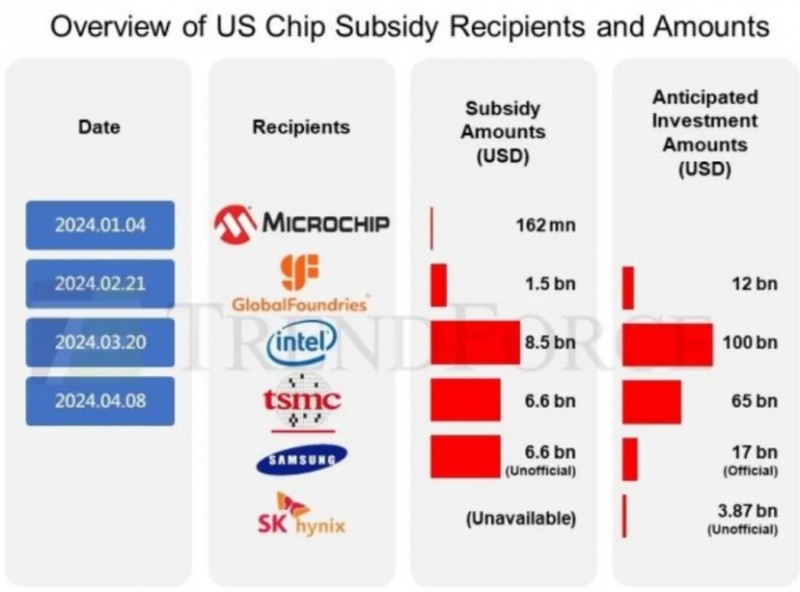 Overview of US Chip Subsidy Recipients and Amounts

| Date | Recipients | Subsidy Amounts (USD) | Anticipated Investment Amounts (USD) |
|---|---|---|---|
| 2024.01.04 | MICROCHIP | 162 mn | |
| 2024.02.21 | GlobalFoundries | 1.5 bn | 12 bn |
| 2024.03.20 | intel | 8.5 bn | 100 bn |
| 2024.04.08 | tsmc | 6.6 bn | 65 bn |
| | SAMSUNG | 6.6 bn (Unofficial) | 17 bn (Official) |
| | SK hynix | (Unavailable) | 3.87 bn (Unofficial) |

TRENDFORCE